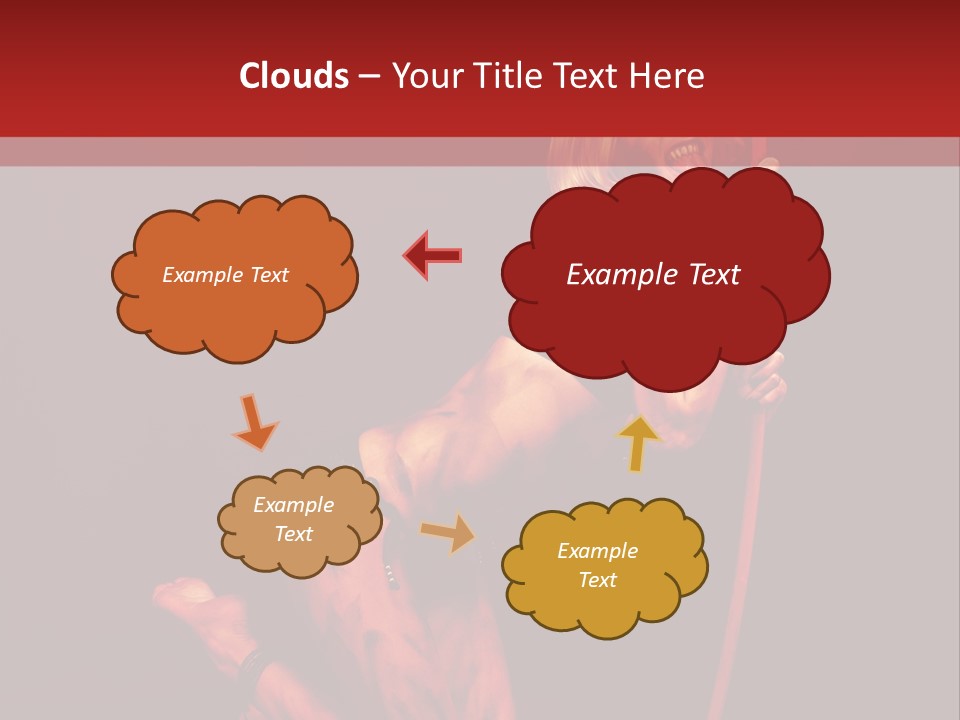 Clouds – Your Title Text Here

Example Text

Example Text

Example Text

Example Text